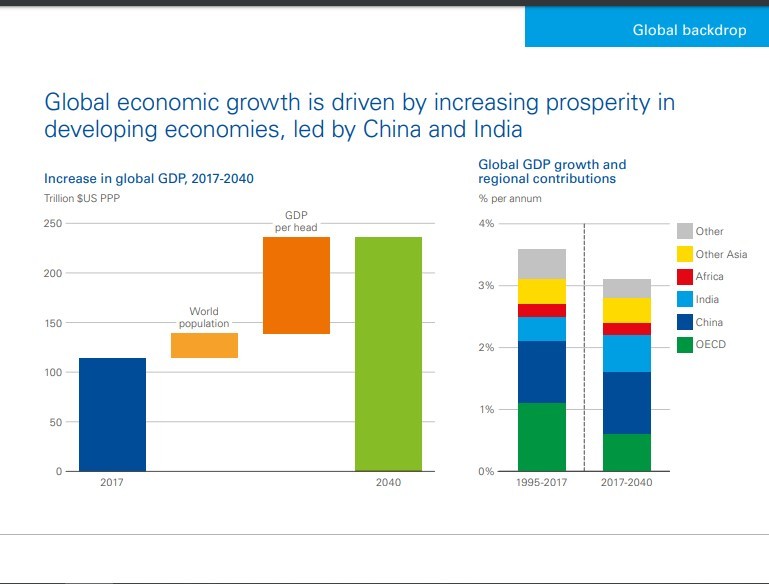 Global backdrop

Global economic growth is driven by increasing prosperity in developing economies, led by China and India

Increase in global GDP, 2017-2040

Trillion $US PPP

250
200
150
100
50
0

World population

GDP per head

2017

2040

Global GDP growth and regional contributions

% per annum

4%
3%
2%
1%
0%

1995-2017

2017-2040

Other
Other Asia
Africa
India
China
OECD